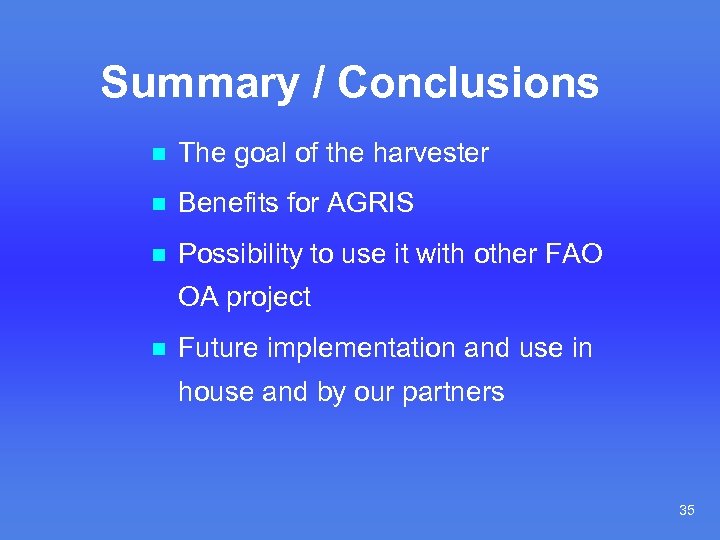 Summary / Conclusions

- The goal of the harvester
- Benefits for AGRIS
- Possibility to use it with other FAO OA project
- Future implementation and use in house and by our partners

35